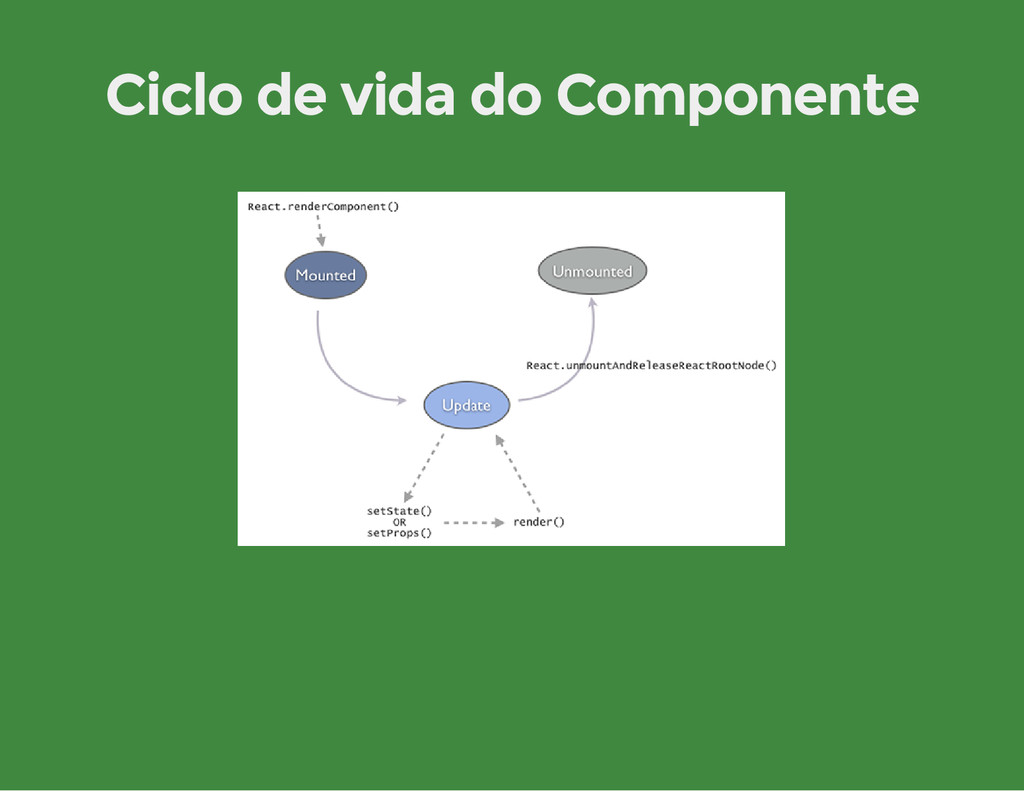 Ciclo de vida do Componente

React.renderComponent()

Mounted

Unmounted

React.unmountAndReleaseReactRootNode()

Update

setState()
OR
setProps()

render()